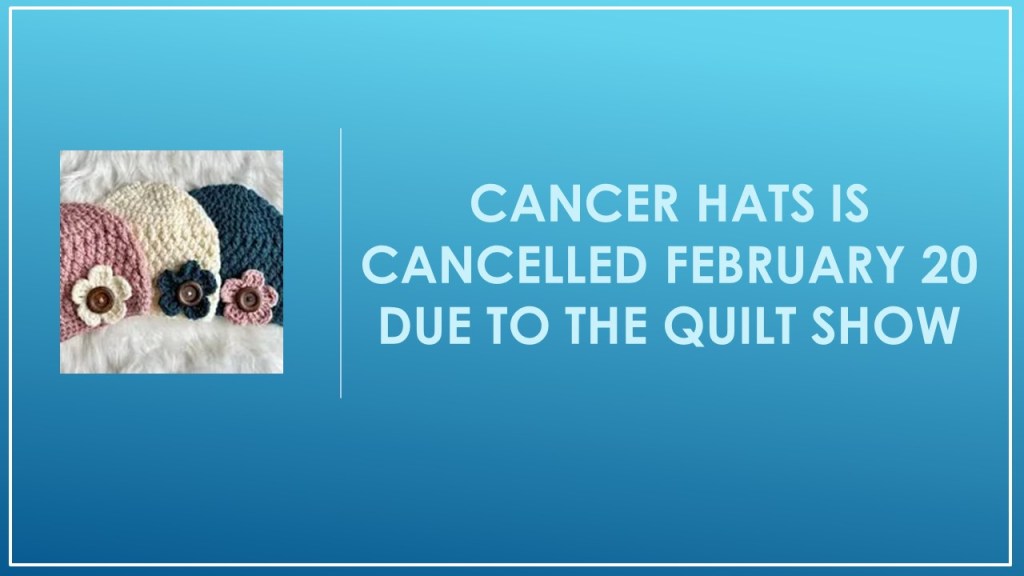 CANCER HATS IS CANCELLED FEBRUARY 20 DUE TO THE QUILT SHOW